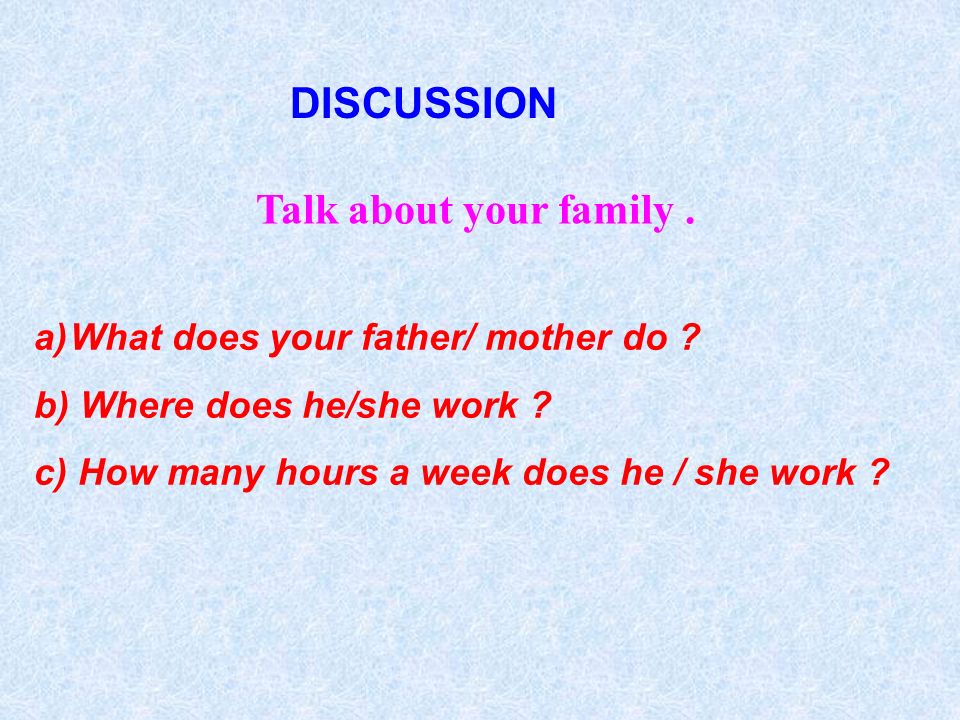 DISCUSSION

Talk about your family .

a)What does your father/ mother do ?

b) Where does he/she work ?

c) How many hours a week does he / she work ?